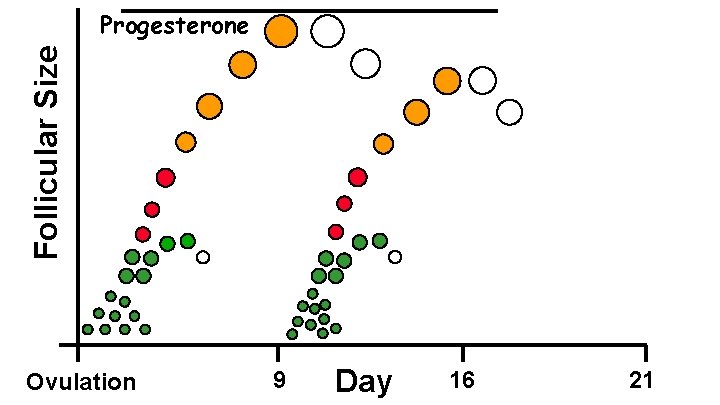 Progesterone

Follicular Size

Ovulation 9 Day 16 21